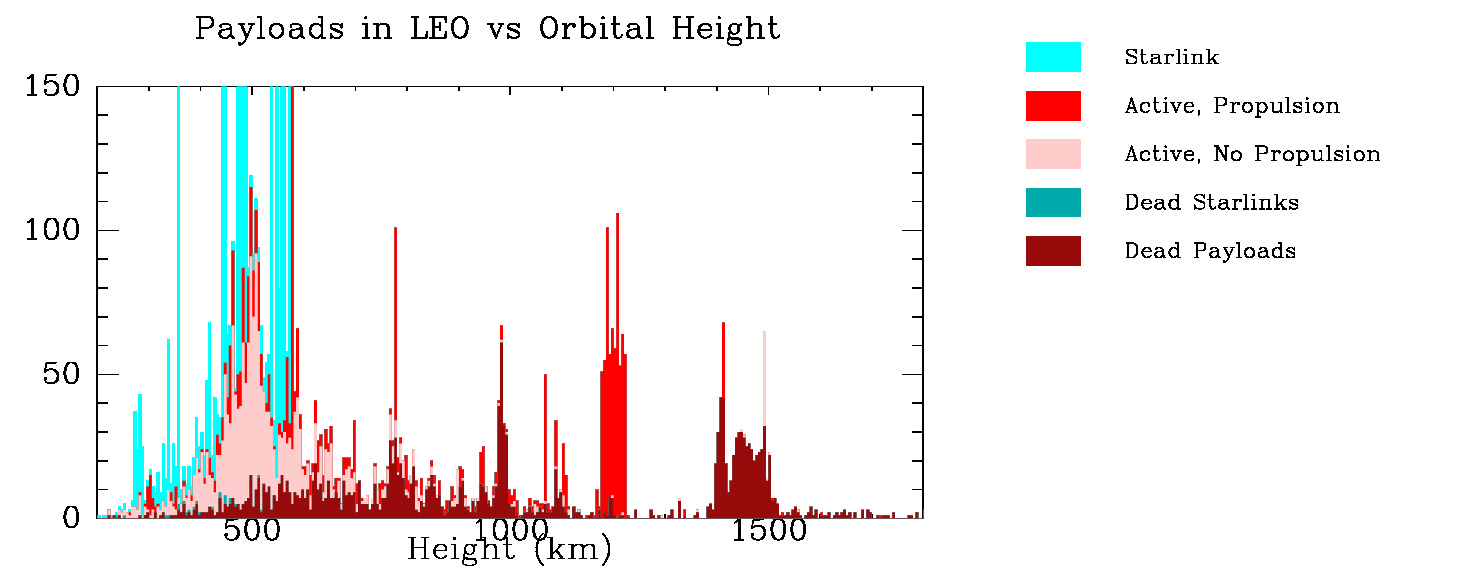 Payloads in LEO vs Orbital Height

150
100
50
0

500
1000
1500

Height (km)

Starlink
Active, Propulsion
Active, No Propulsion
Dead Starlinks
Dead Payloads